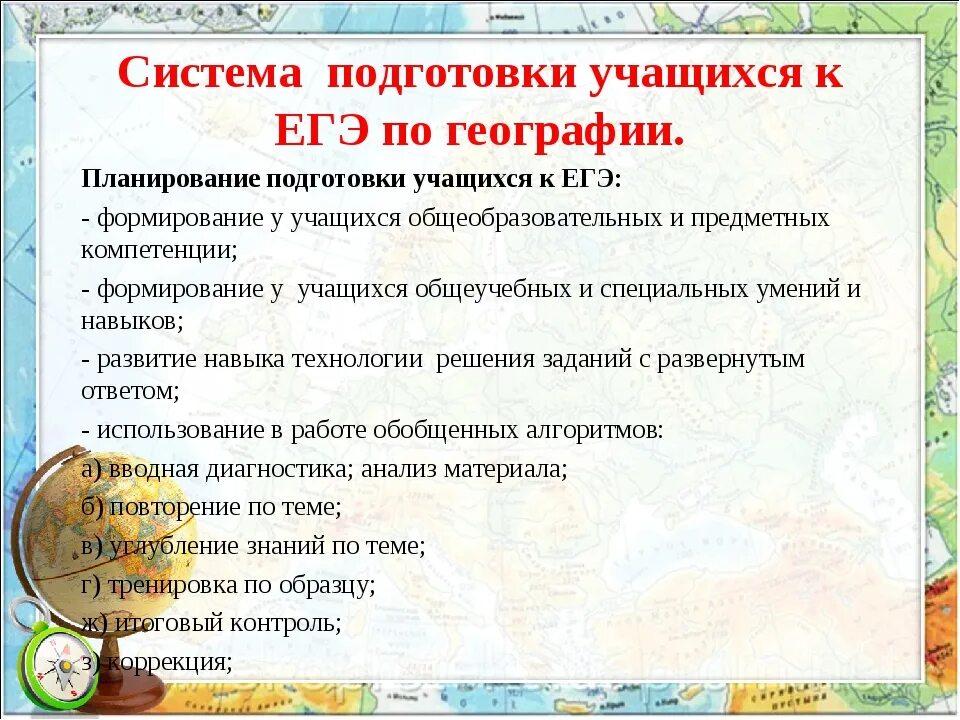 Система подготовки учащихся к ЕГЭ по географии.

Планирование подготовки учащихся к ЕГЭ:

- формирование у учащихся общеобразовательных и предметных компетенции;

- формирование у учащихся общеучебных и специальных умений и навыков;

- развитие навыка технологии решения заданий с развернутым ответом;

- использование в работе обобщенных алгоритмов:

а) вводная диагностика; анализ материала;

б) повторение по теме;

в) углубление знаний по теме;

г) тренировка по образцу;

ж) итоговый контроль;

з) коррекция;